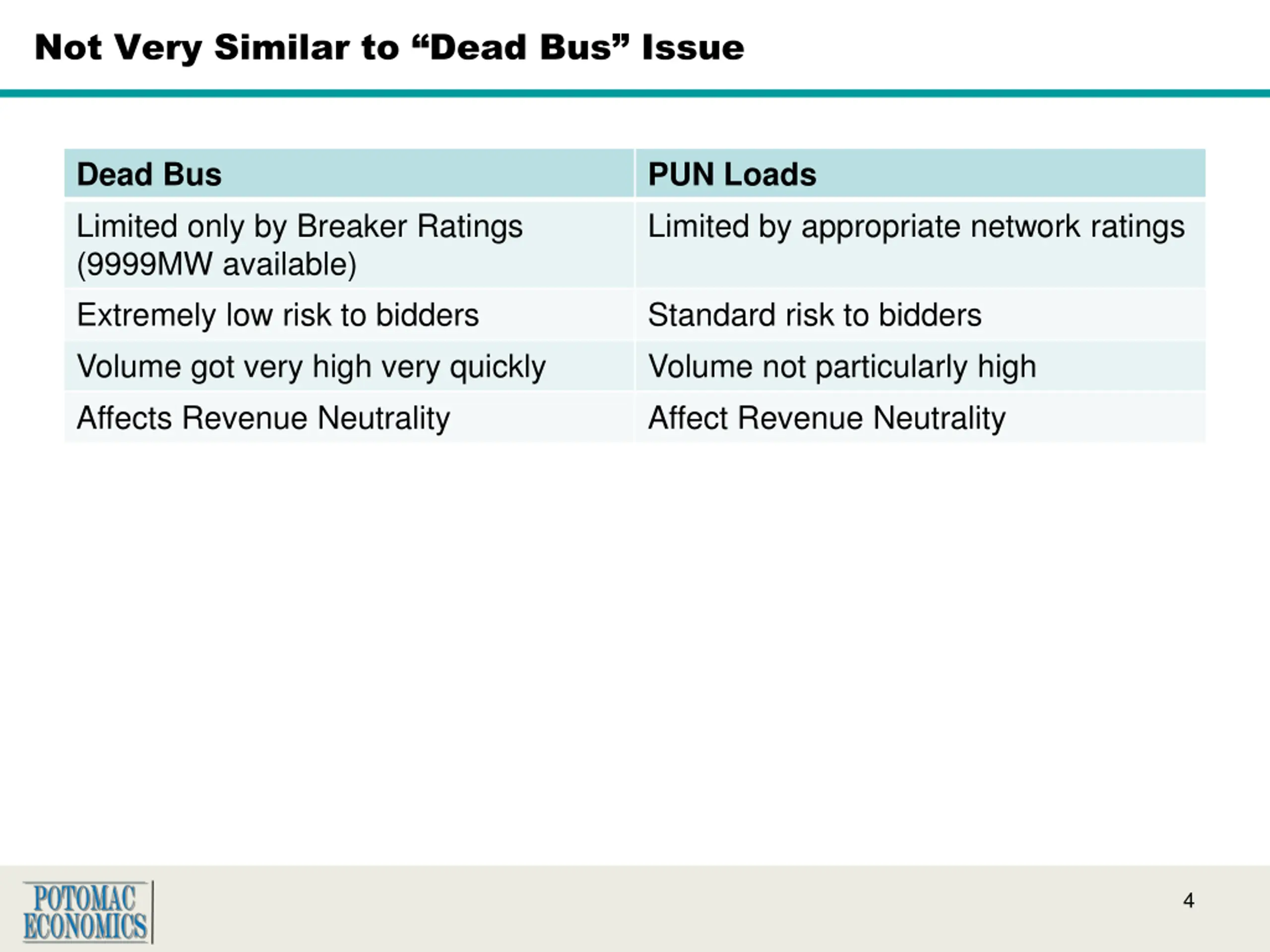 Not Very Similar to “Dead Bus” Issue

| Dead Bus | PUN Loads |
|---|---|
| Limited only by Breaker Ratings (9999MW available) | Limited by appropriate network ratings |
| Extremely low risk to bidders | Standard risk to bidders |
| Volume got very high very quickly | Volume not particularly high |
| Affects Revenue Neutrality | Affect Revenue Neutrality |

POTOMAC ECONOMICS

4